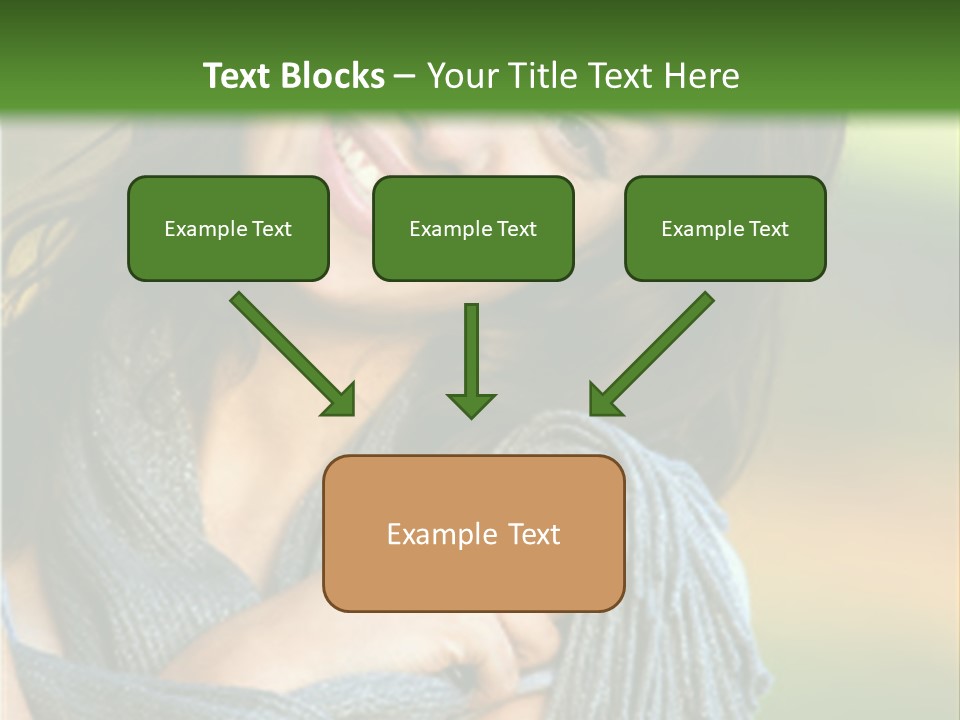 Text Blocks – Your Title Text Here

Example Text

Example Text

Example Text

Example Text